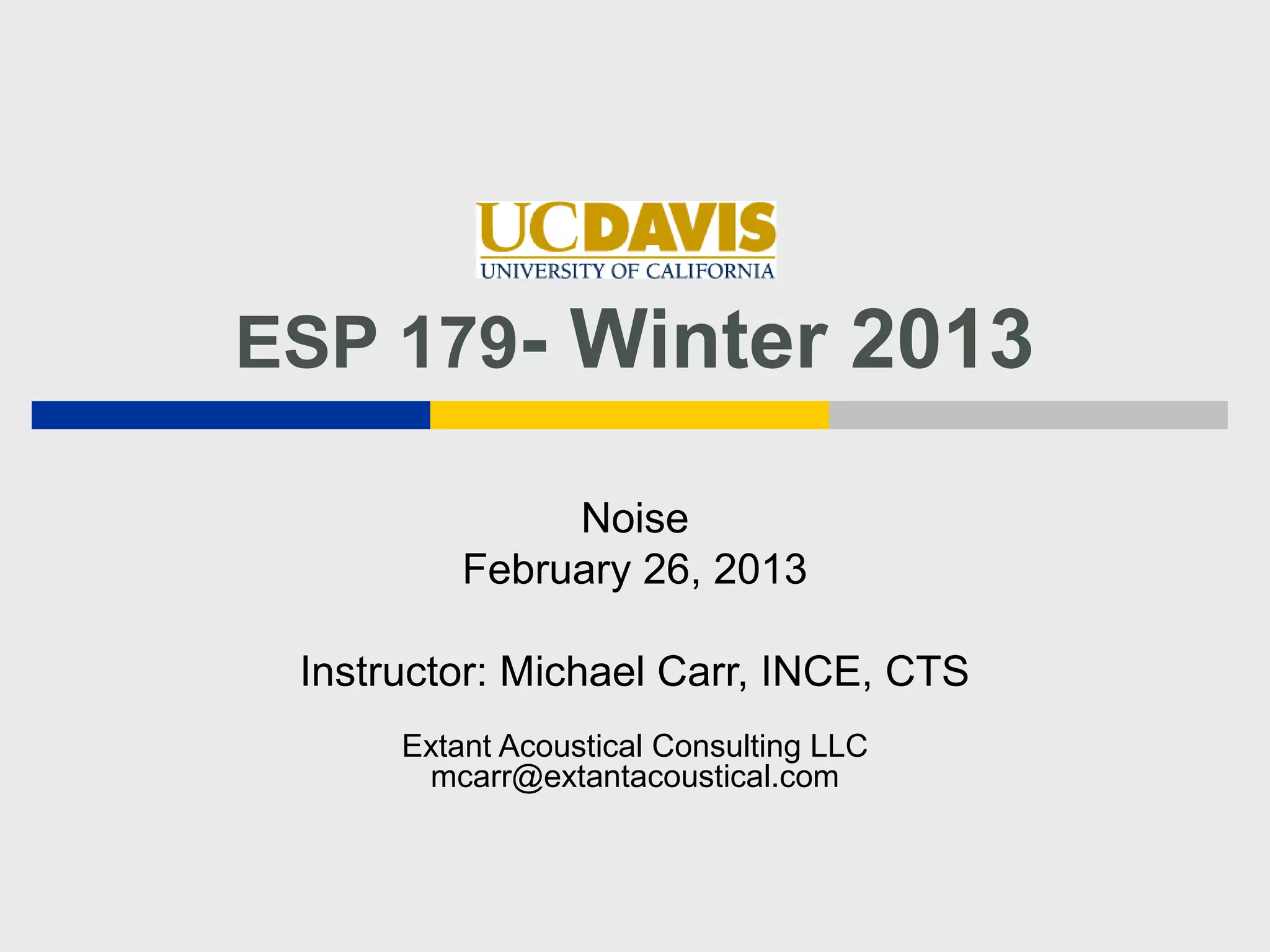 UCDAVIS
UNIVERSITY OF CALIFORNIA

ESP 179- Winter 2013

Noise
February 26, 2013

Instructor: Michael Carr, INCE, CTS

Extant Acoustical Consulting LLC
mcarr@extantacoustical.com